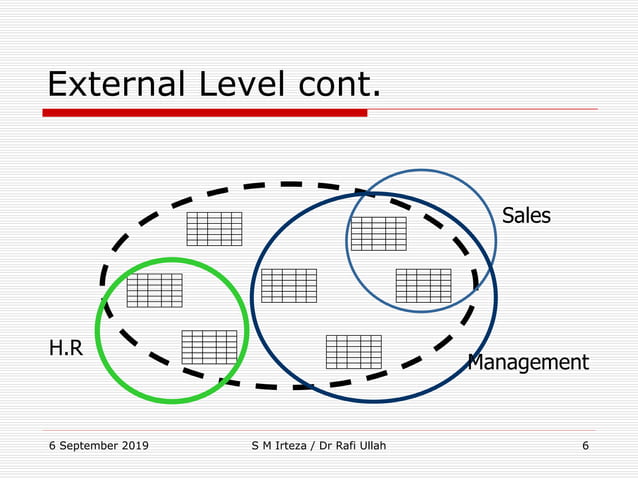 External Level cont.

Sales

H.R

Management

6 September 2019

S M Irteza / Dr Rafi Ullah

6